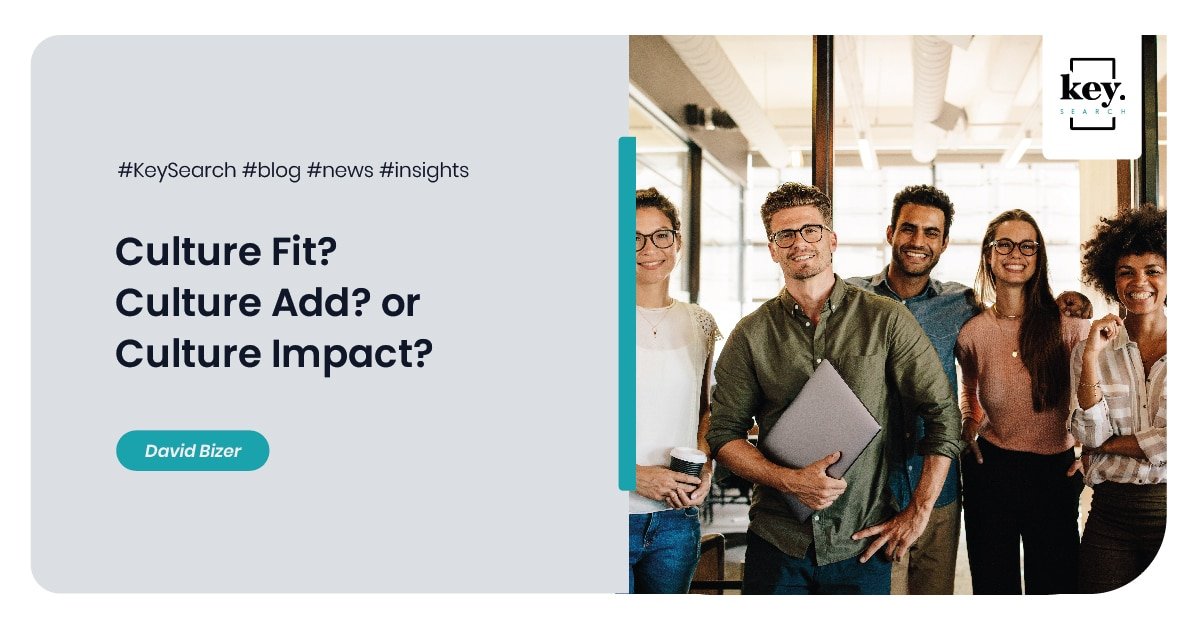 #KeySearch #blog #news #insights

Culture Fit?
Culture Add? or
Culture Impact?

David Bizer

key.
SEARCH